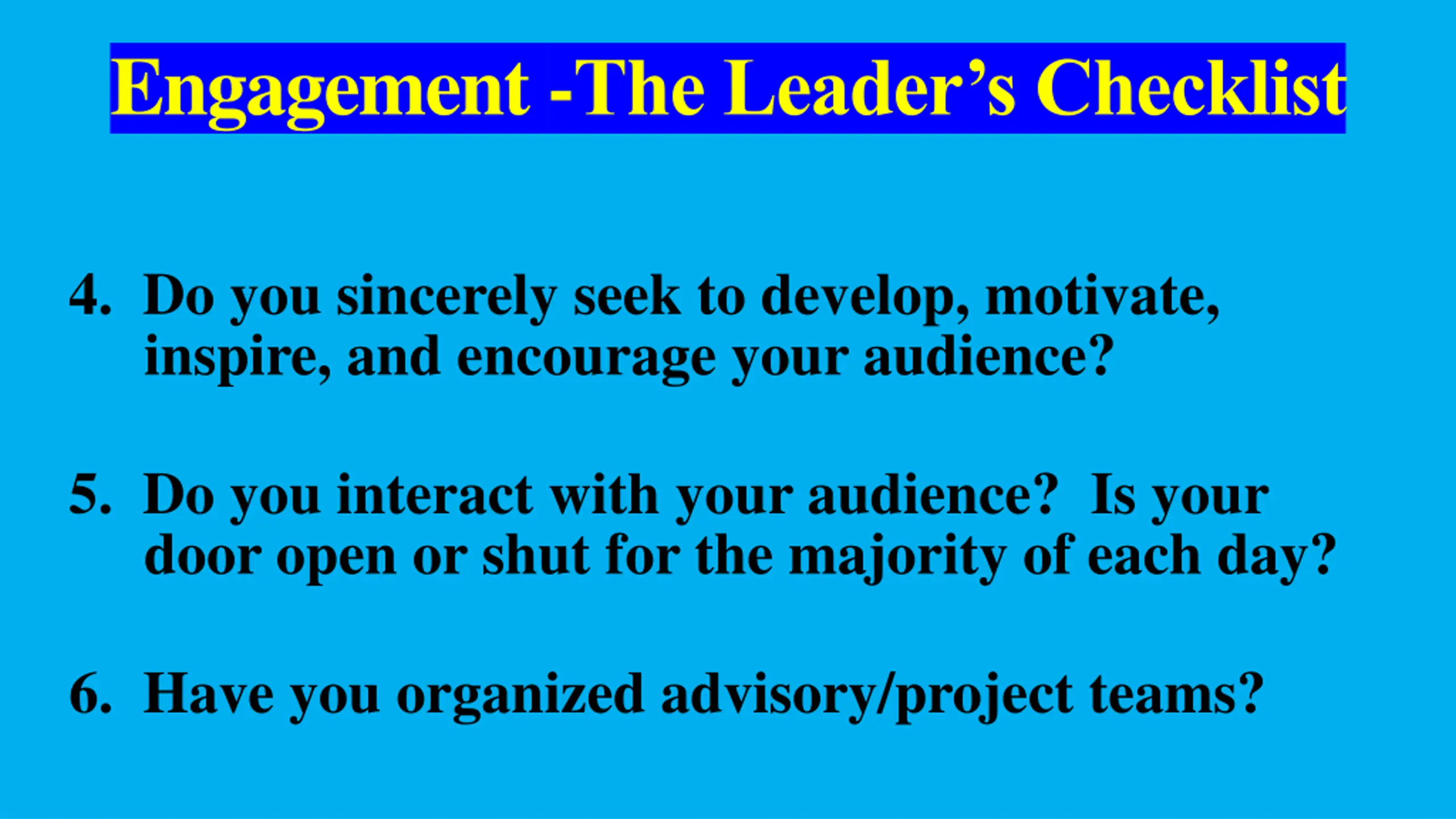 Engagement -The Leader’s Checklist

4. Do you sincerely seek to develop, motivate, inspire, and encourage your audience?

5. Do you interact with your audience?  Is your door open or shut for the majority of each day?

6. Have you organized advisory/project teams?